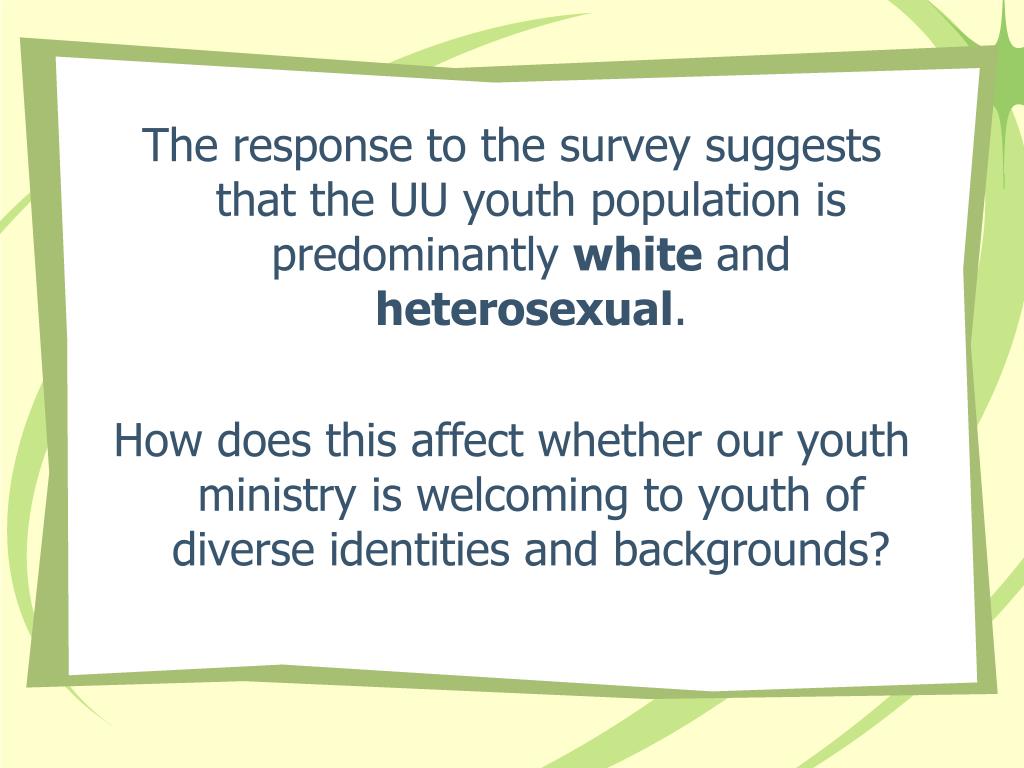 The response to the survey suggests that the UU youth population is predominantly white and heterosexual.

How does this affect whether our youth ministry is welcoming to youth of diverse identities and backgrounds?